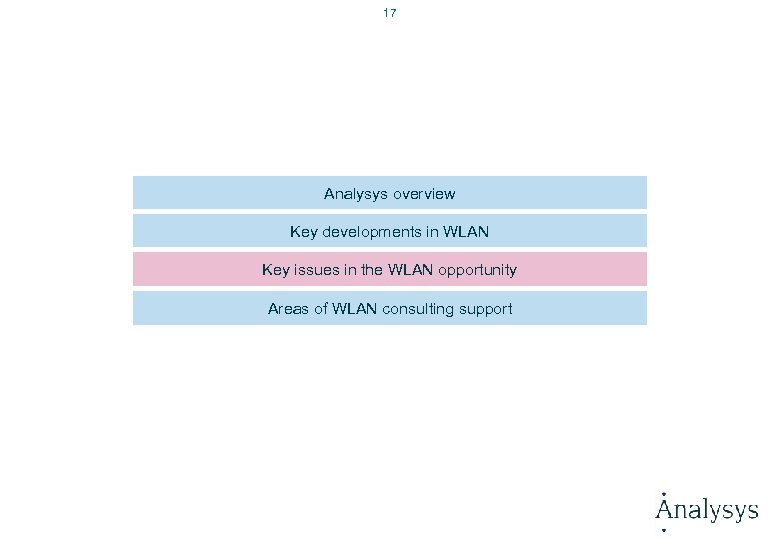 17

Analysys overview

Key developments in WLAN

Key issues in the WLAN opportunity

Areas of WLAN consulting support

Analysys